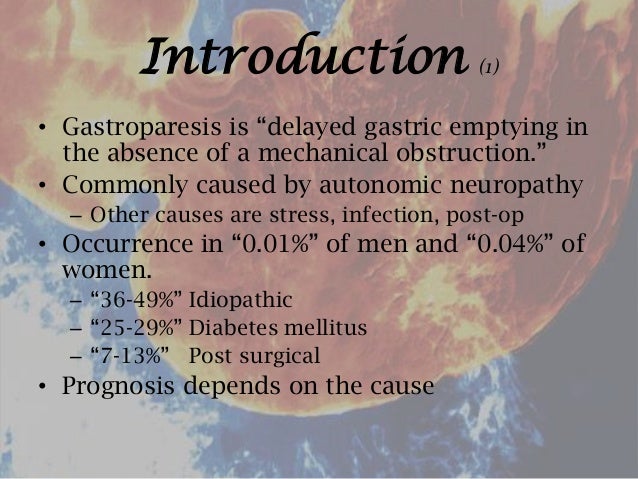 Introduction (1)

• Gastroparesis is “delayed gastric emptying in the absence of a mechanical obstruction.”

• Commonly caused by autonomic neuropathy
– Other causes are stress, infection, post-op

• Occurrence in “0.01%” of men and “0.04%” of women.
– “36-49%” Idiopathic
– “25-29%” Diabetes mellitus
– “7-13%” Post surgical

• Prognosis depends on the cause